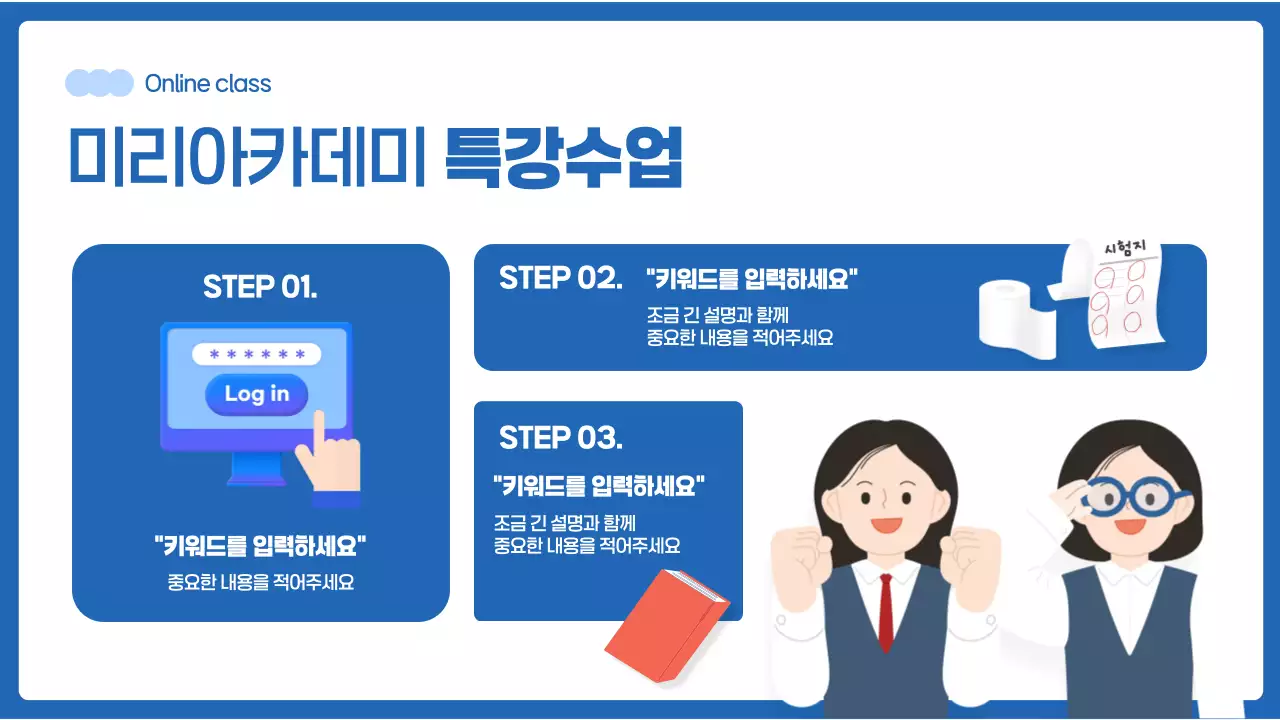 Online class

미리아카데미 특강수업

STEP 01.

******

Log in

"키워드를 입력하세요"

중요한 내용을 적어주세요

STEP 02.

"키워드를 입력하세요"

조금 긴 설명과 함께
중요한 내용을 적어주세요

시험지

STEP 03.

"키워드를 입력하세요"

조금 긴 설명과 함께
중요한 내용을 적어주세요